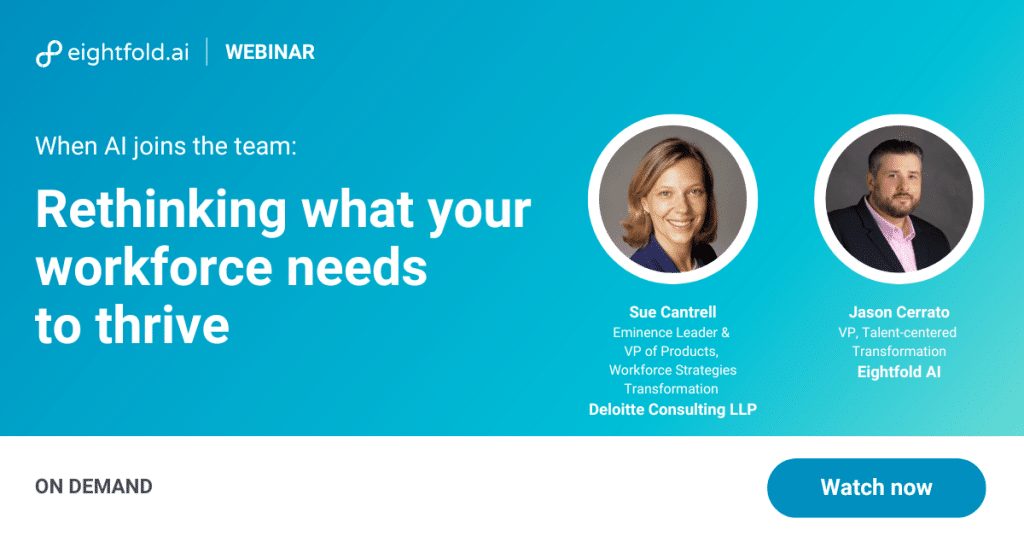 eightfold.ai | WEBINAR

When AI joins the team:

Rethinking what your workforce needs to thrive

Sue Cantrell
Eminence Leader &
VP of Products,
Workforce Strategies
Transformation
Deloitte Consulting LLP

Jason Cerrato
VP, Talent-centered
Transformation
Eightfold AI

ON DEMAND

Watch now